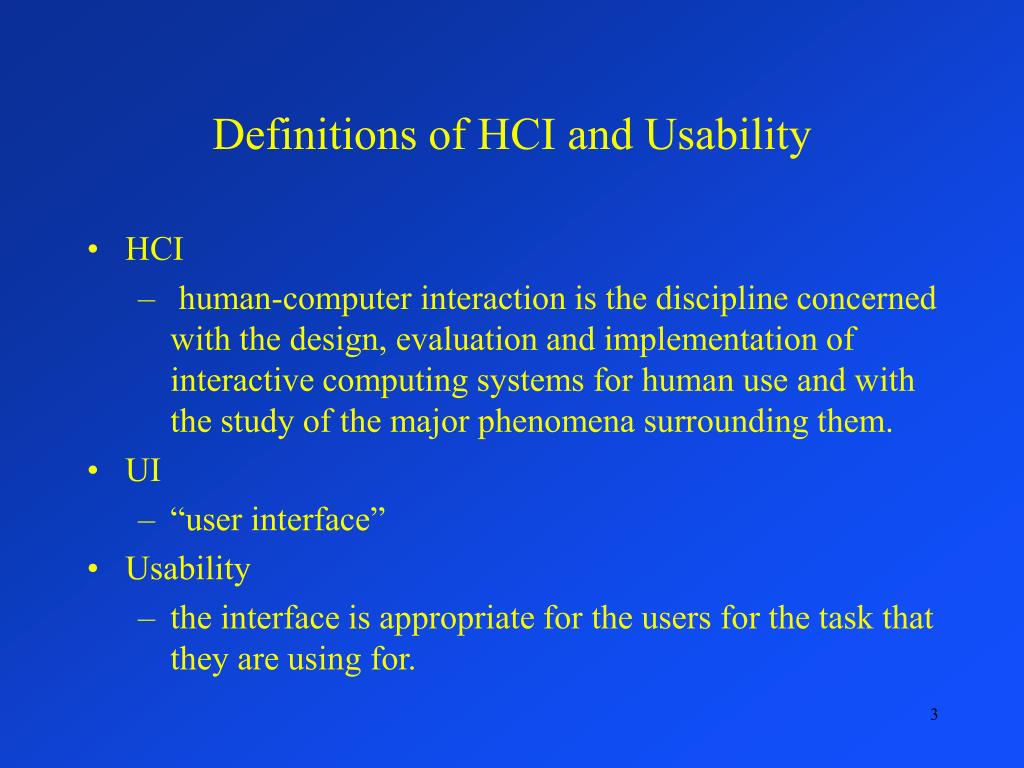 Definitions of HCI and Usability

• HCI
– human-computer interaction is the discipline concerned with the design, evaluation and implementation of interactive computing systems for human use and with the study of the major phenomena surrounding them.
• UI
– “user interface”
• Usability
– the interface is appropriate for the users for the task that they are using for.

3